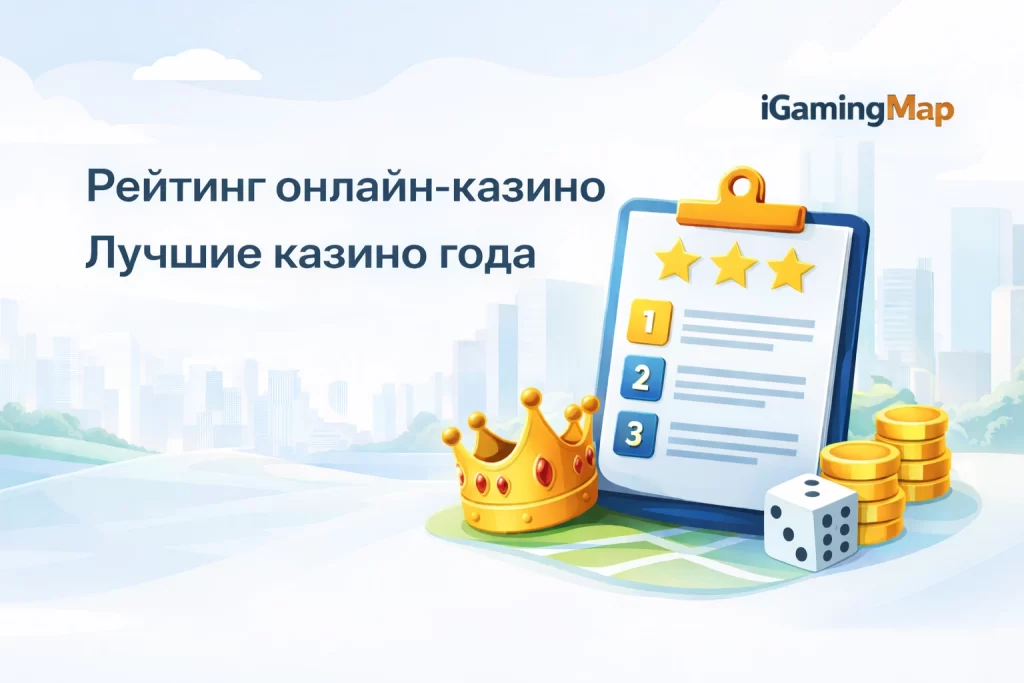 iGamingMap

Рейтинг онлайн-казино
Лучшие казино года

1
2
3